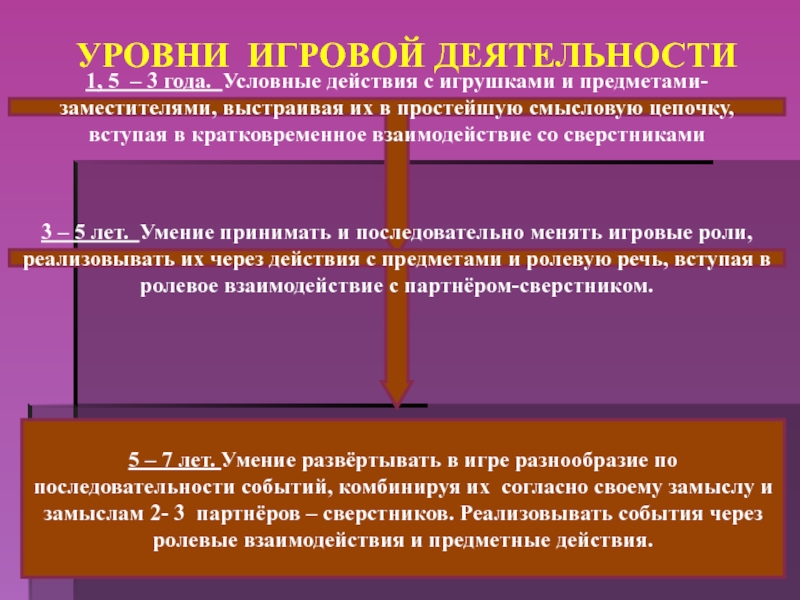 УРОВНИ ИГРОВОЙ ДЕЯТЕЛЬНОСТИ

1, 5 – 3 года. Условные действия с игрушками и предметами-заместителями, выстраивая их в простейшую смысловую цепочку, вступая в кратковременное взаимодействие со сверстниками

3 – 5 лет. Умение принимать и последовательно менять игровые роли, реализовывать их через действия с предметами и ролевую речь, вступая в ролевое взаимодействие с партнёром-сверстником.

5 – 7 лет. Умение развёртывать в игре разнообразие по последовательности событий, комбинируя их согласно своему замыслу и замыслам 2- 3 партнёров – сверстников. Реализовывать события через ролевые взаимодействия и предметные действия.